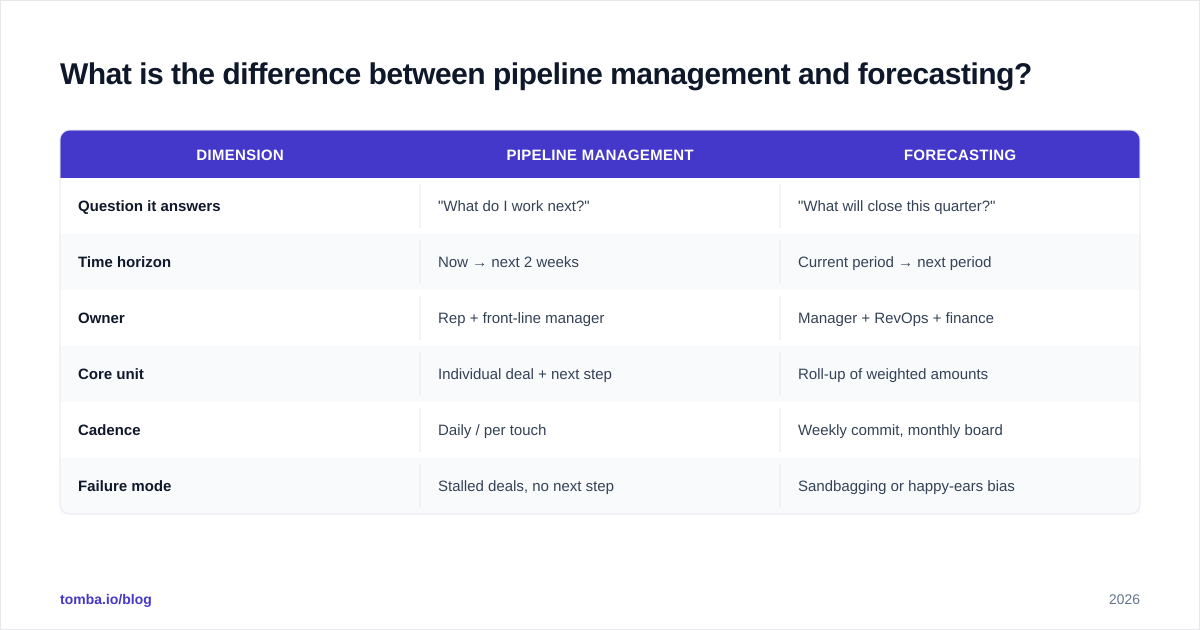 What is the difference between pipeline management and forecasting?

| DIMENSION | PIPELINE MANAGEMENT | FORECASTING |
|---|---|---|
| Question it answers | "What do I work next?" | "What will close this quarter?" |
| Time horizon | Now → next 2 weeks | Current period → next period |
| Owner | Rep + front-line manager | Manager + RevOps + finance |
| Core unit | Individual deal + next step | Roll-up of weighted amounts |
| Cadence | Daily / per touch | Weekly commit, monthly board |
| Failure mode | Stalled deals, no next step | Sandbagging or happy-ears bias |

tomba.io/blog

2026